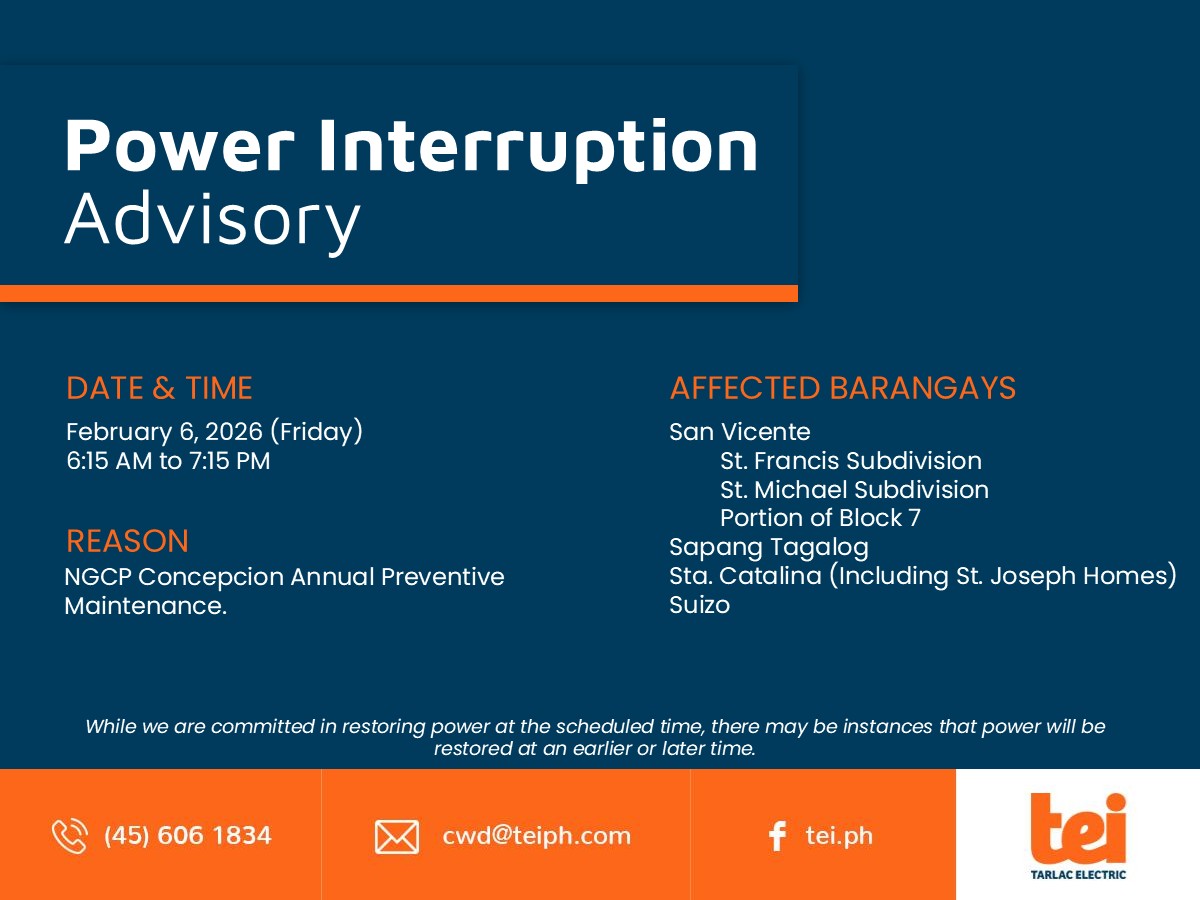 Power Interruption Advisory

DATE & TIME
February 6, 2026 (Friday)
6:15 AM to 7:15 PM

REASON
NGCP Concepcion Annual Preventive Maintenance.

AFFECTED BARANGAYS
San Vicente
St. Francis Subdivision
St. Michael Subdivision
Portion of Block 7
Sapang Tagalog
Sta. Catalina (Including St. Joseph Homes)
Suizo

While we are committed in restoring power at the scheduled time, there may be instances that power will be restored at an earlier or later time.

(45) 606 1834

cwd@teiph.com

tei.ph

tei
TARLAC ELECTRIC